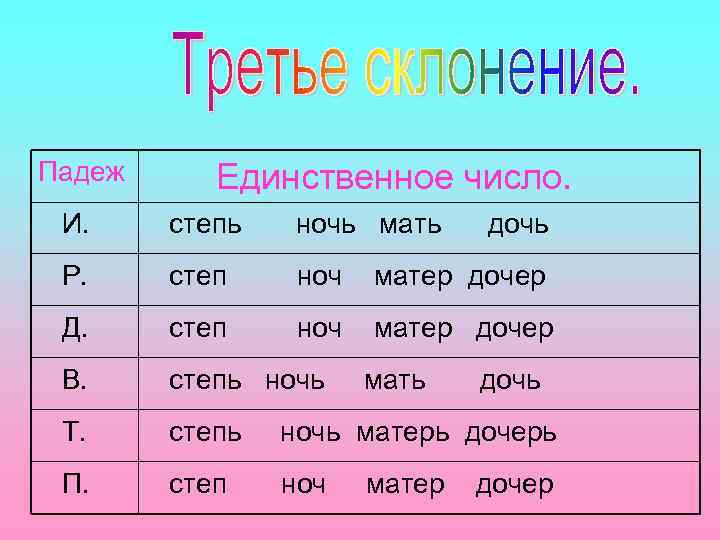 Третье склонение.

| Падеж | Единственное число. |
|---|---|
| И. | степь ночь мать дочь |
| Р. | степ ноч матер дочер |
| Д. | степ ноч матер дочер |
| В. | степь ночь мать дочь |
| Т. | степь ночь матерь дочерь |
| П. | степ ноч матер дочер |